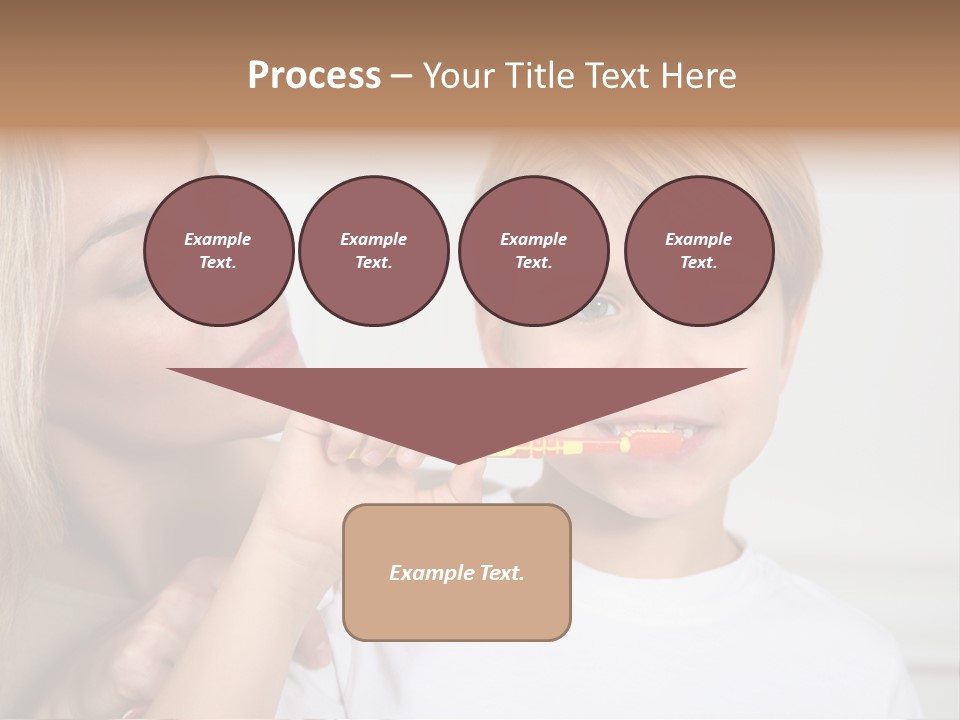 Process – Your Title Text Here

Example Text.

Example Text.

Example Text.

Example Text.

Example Text.